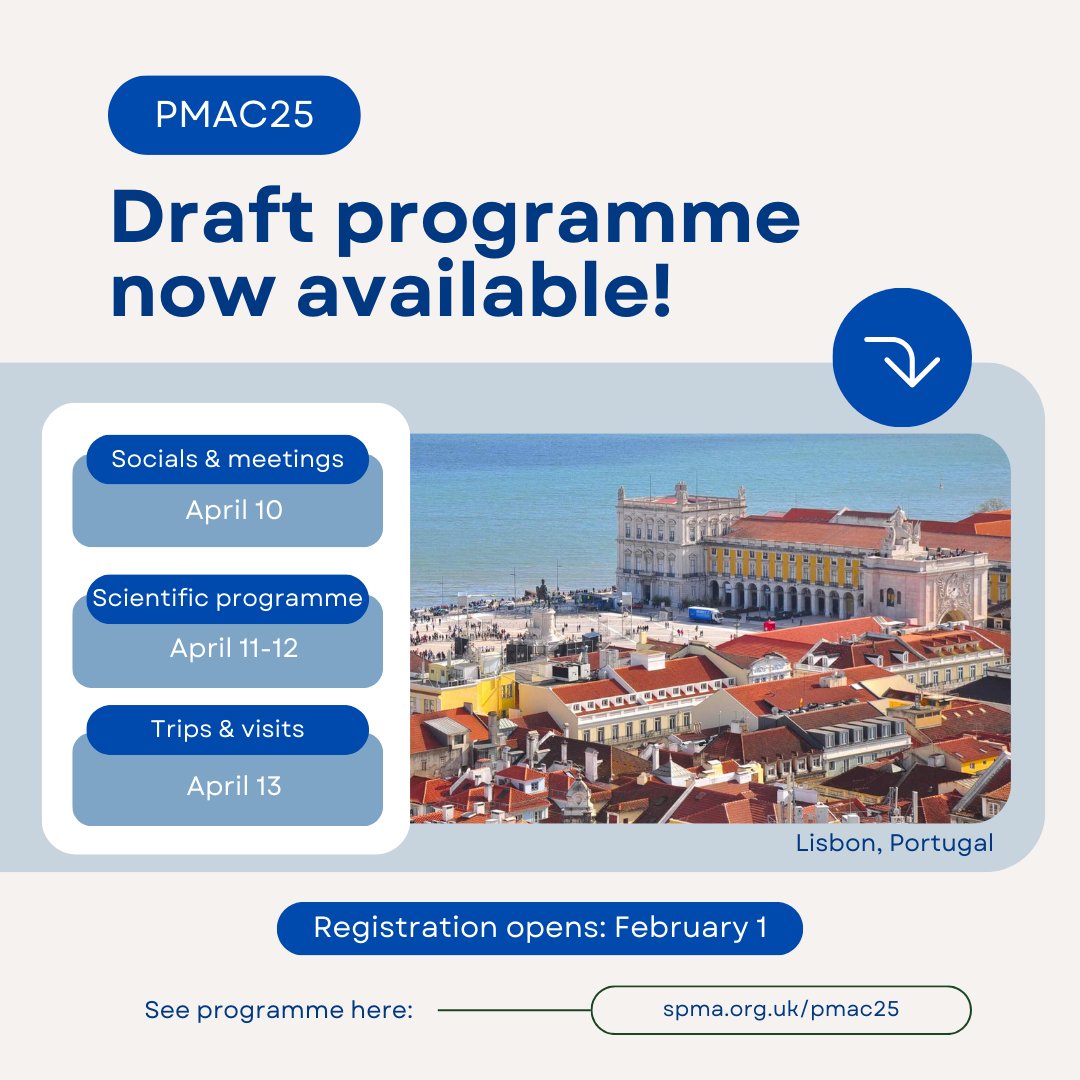 PMAC25

Draft programme now available!

Socials & meetings
April 10

Scientific programme
April 11-12

Trips & visits
April 13

Lisbon, Portugal

Registration opens: February 1

See programme here:

spma.org.uk/pmac25